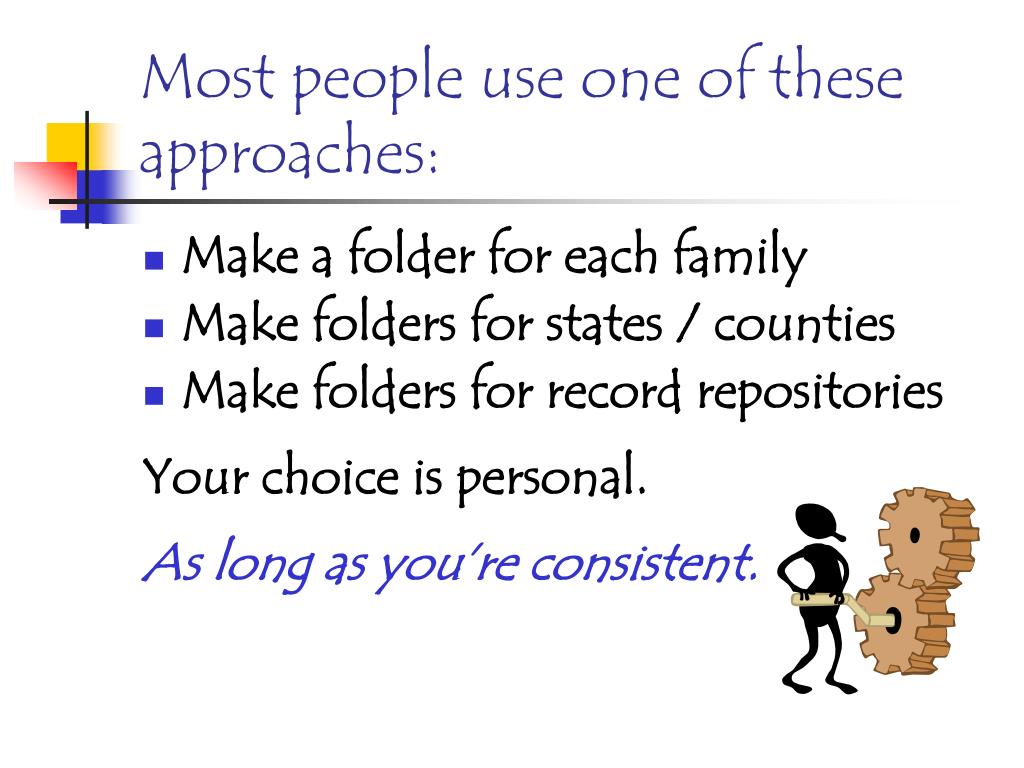 Most people use one of these approaches:

- Make a folder for each family
- Make folders for states / counties
- Make folders for record repositories

Your choice is personal.

As long as you're consistent.